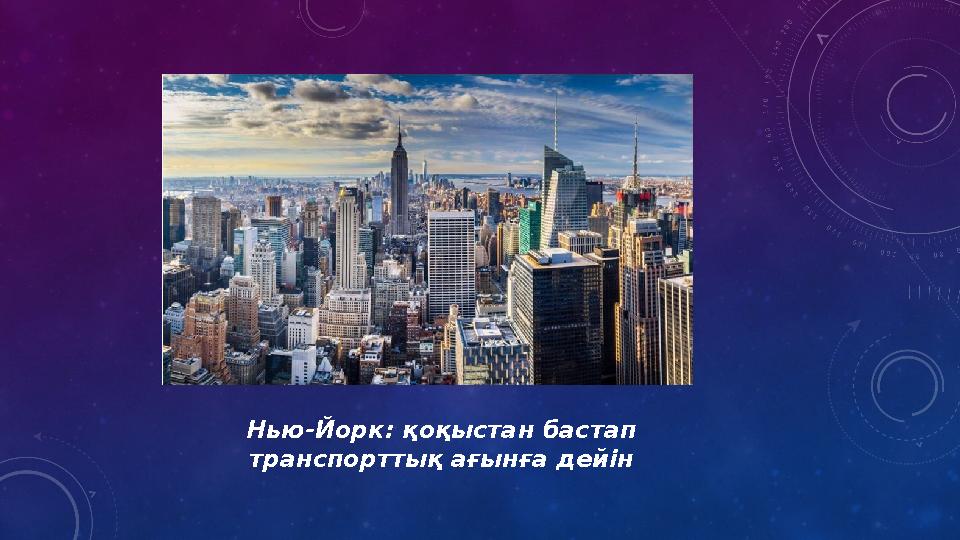 Нью-Йорк: қоқыстан бастап транспорттық ағынға дейін